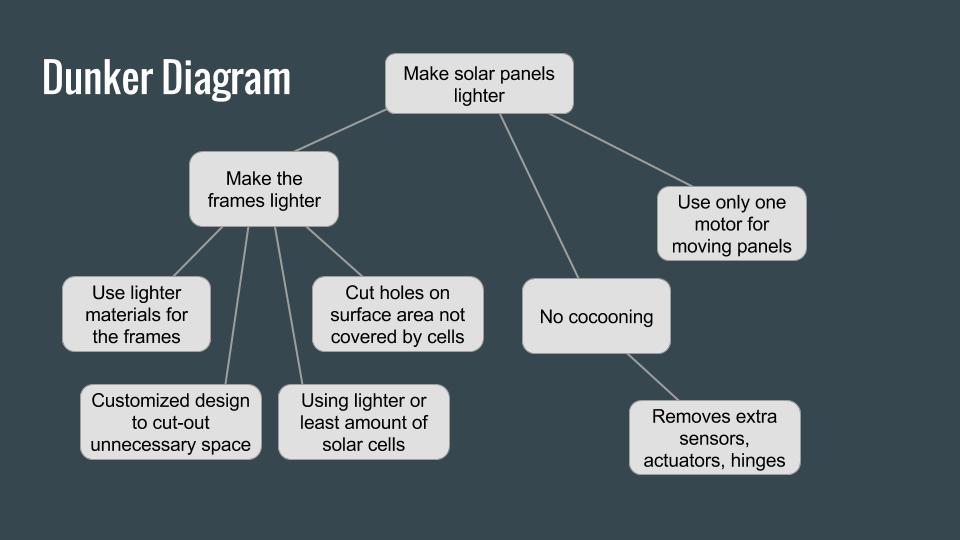 Dunker Diagram

Make solar panels lighter

Make the frames lighter

Use only one motor for moving panels

Use lighter materials for the frames

Cut holes on surface area not covered by cells

No cocooning

Customized design to cut-out unnecessary space

Using lighter or least amount of solar cells

Removes extra sensors, actuators, hinges